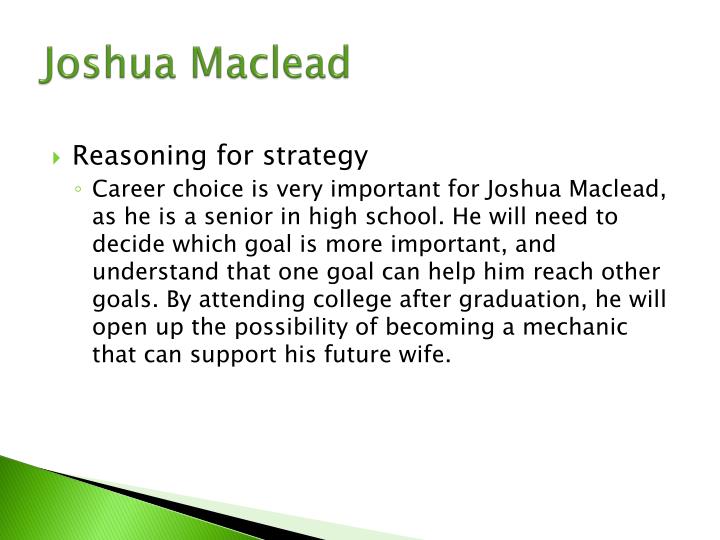 Joshua Maclead

Reasoning for strategy

Career choice is very important for Joshua Maclead, as he is a senior in high school. He will need to decide which goal is more important, and understand that one goal can help him reach other goals. By attending college after graduation, he will open up the possibility of becoming a mechanic that can support his future wife.